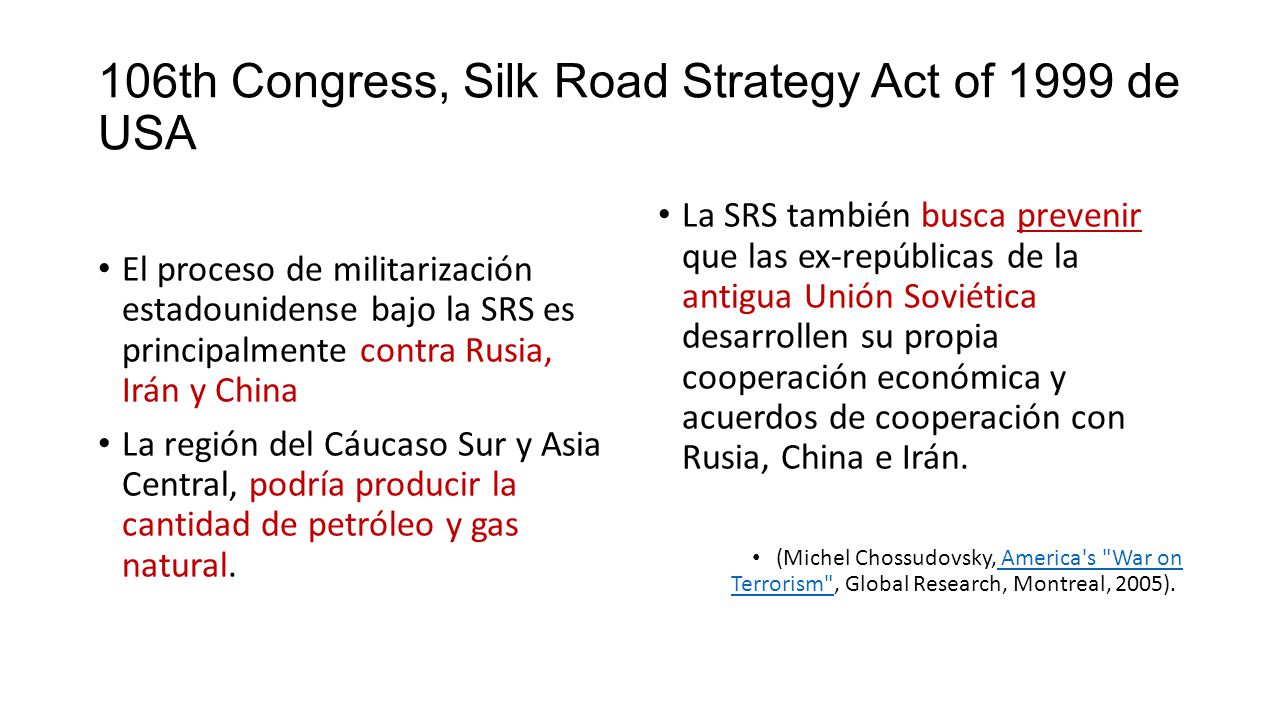 106th Congress, Silk Road Strategy Act of 1999 de USA

• El proceso de militarización estadounidense bajo la SRS es principalmente contra Rusia, Irán y China

• La región del Cáucaso Sur y Asia Central, podría producir la cantidad de petróleo y gas natural.

• La SRS también busca prevenir que las ex-repúblicas de la antigua Unión Soviética desarrollen su propia cooperación económica y acuerdos de cooperación con Rusia, China e Irán.

• (Michel Chossudovsky, America's "War on Terrorism", Global Research, Montreal, 2005).